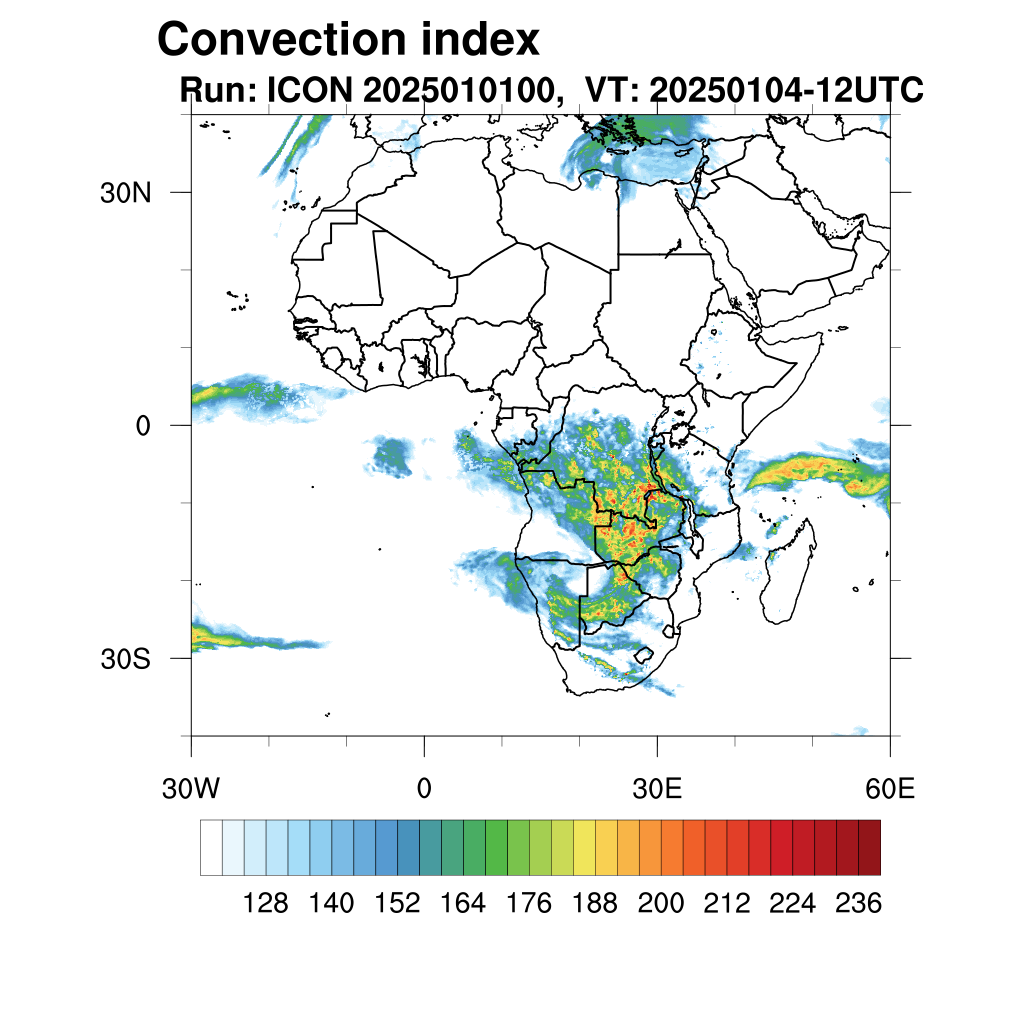 Convection index
Run: ICON 2025010100, VT: 20250104-12UTC

30N
0
30S

30W
0
30E
60E

128 140 152 164 176 188 200 212 224 236